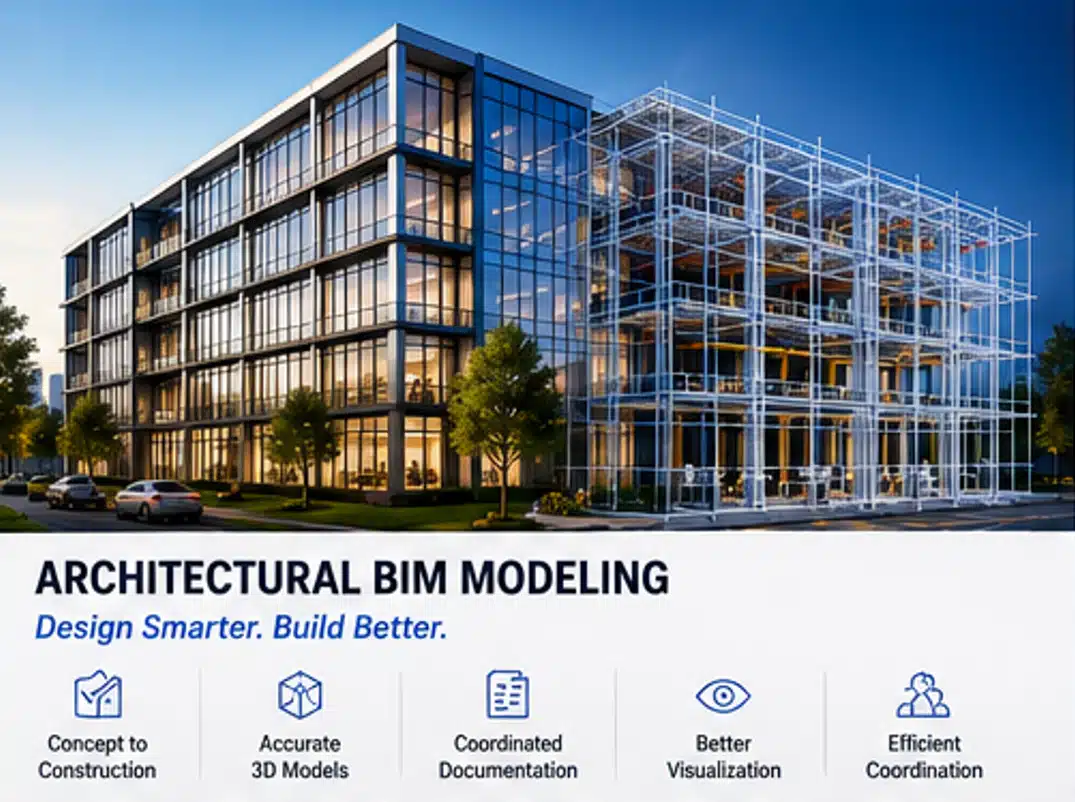 ARCHITECTURAL BIM MODELING

Design Smarter. Build Better.

Concept to Construction

Accurate 3D Models

Coordinated Documentation

Better Visualization

Efficient Coordination